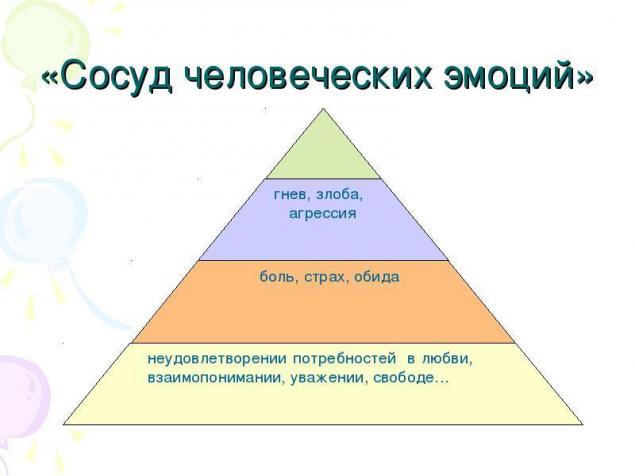 «Сосуд человеческих эмоций»

гнев, злоба, агрессия

боль, страх, обида

неудовлетворении потребностей в любви, взаимопонимании, уважении, свободе…